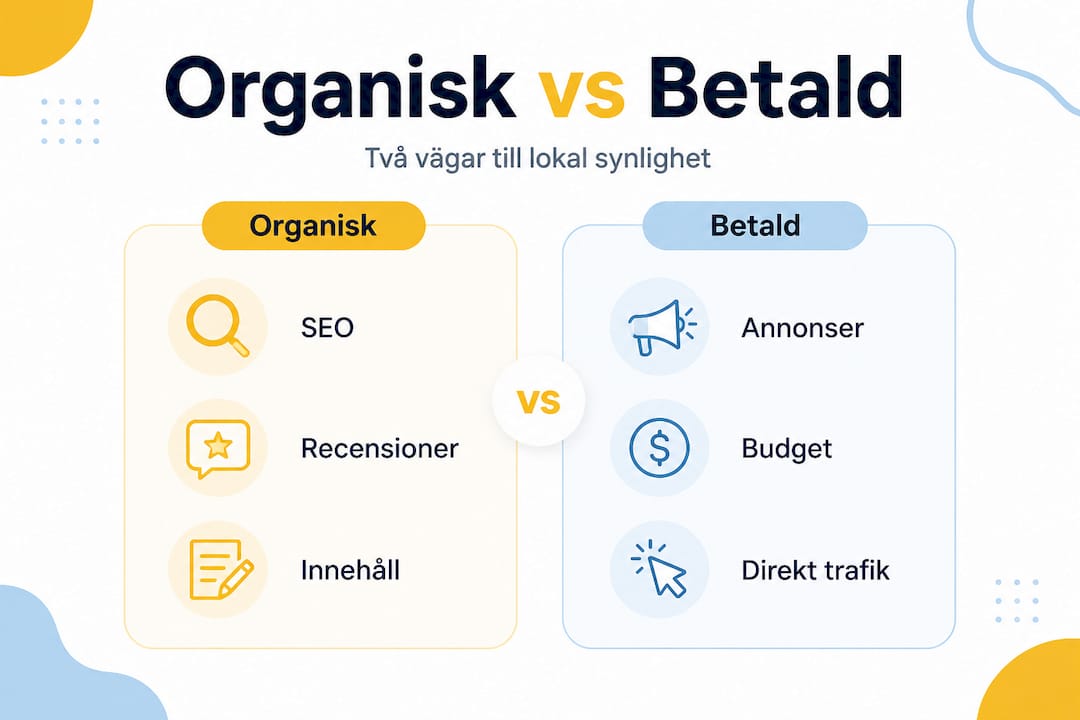 Organisk vs Betald

Två vägar till lokal synlighet

Organisk

SEO

Recensioner

Innehåll

vs

Betald

Annonser

Budget

Direkt trafik